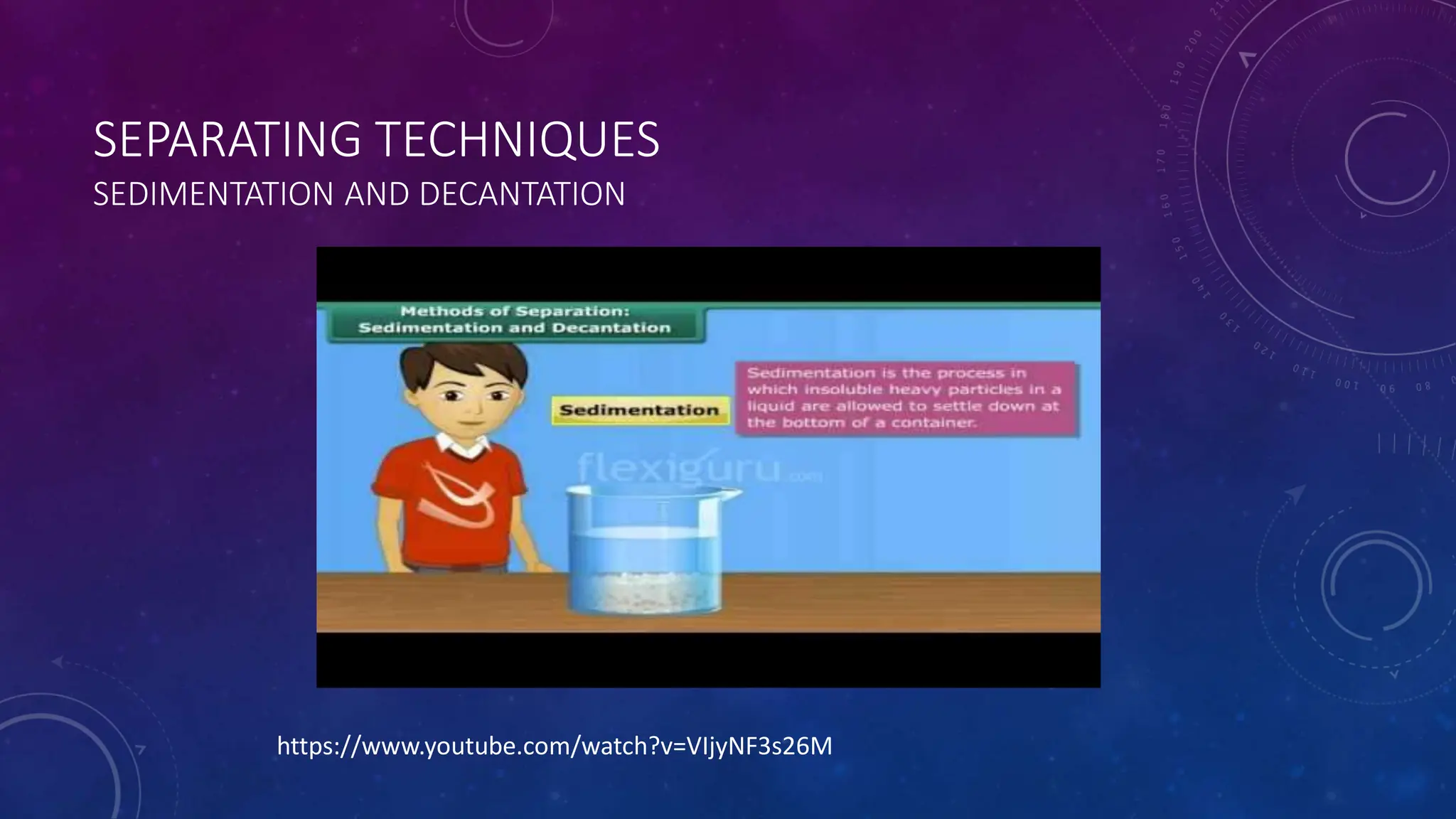 SEPARATING TECHNIQUES
SEDIMENTATION AND DECANTATION

Methods of Separation:
Sedimentation and Decantation

Sedimentation

Sedimentation is the process in which insoluble heavy particles in a liquid are allowed to settle down at the bottom of a container.

flexiguru.com

https://www.youtube.com/watch?v=VIjyNF3s26M